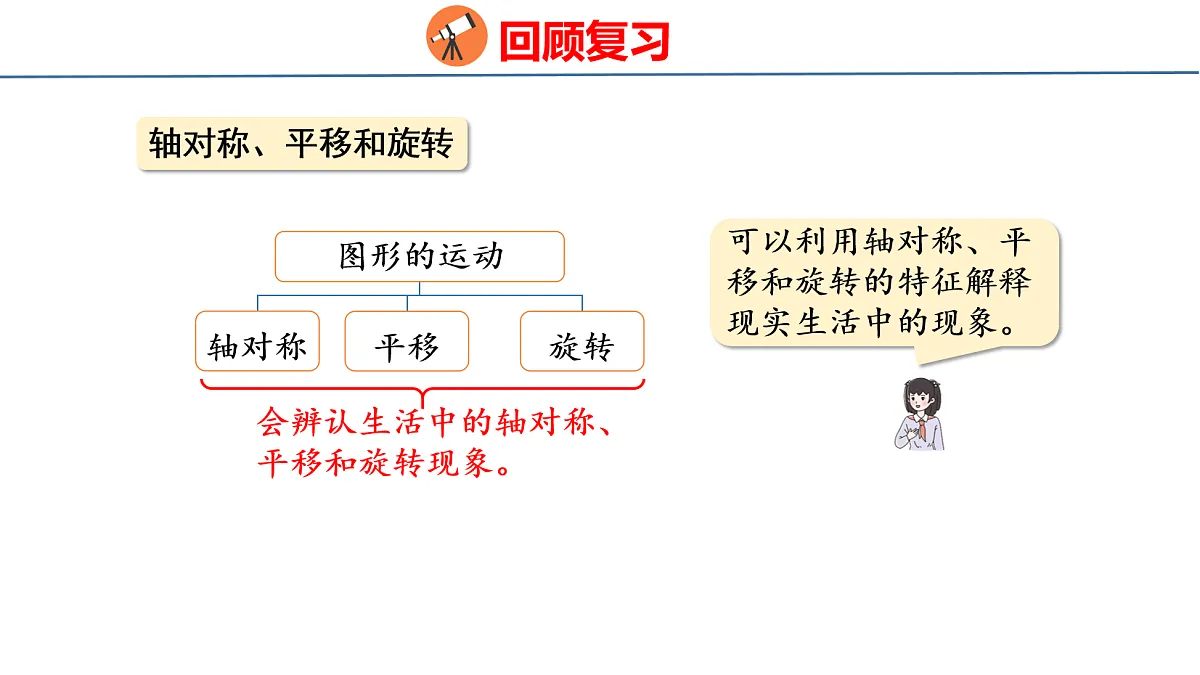 回顾复习

轴对称、平移和旋转

图形的运动

轴对称

平移

旋转

会辨认生活中的轴对称、平移和旋转现象。

可以利用轴对称、平移和旋转的特征解释现实生活中的现象。